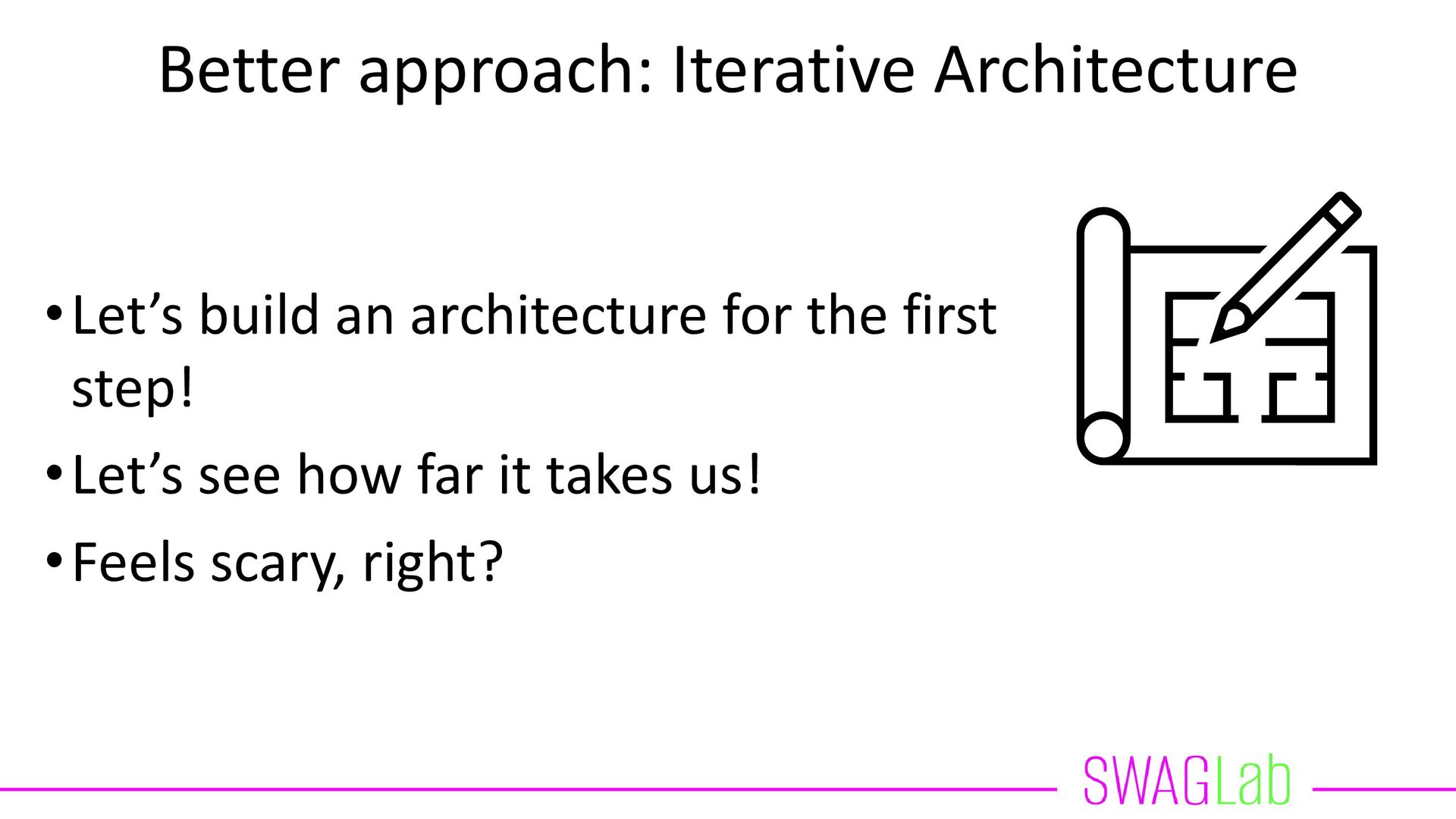 Better approach: Iterative Architecture

• Let’s build an architecture for the first step!

• Let’s see how far it takes us!

• Feels scary, right?

SWAGLab